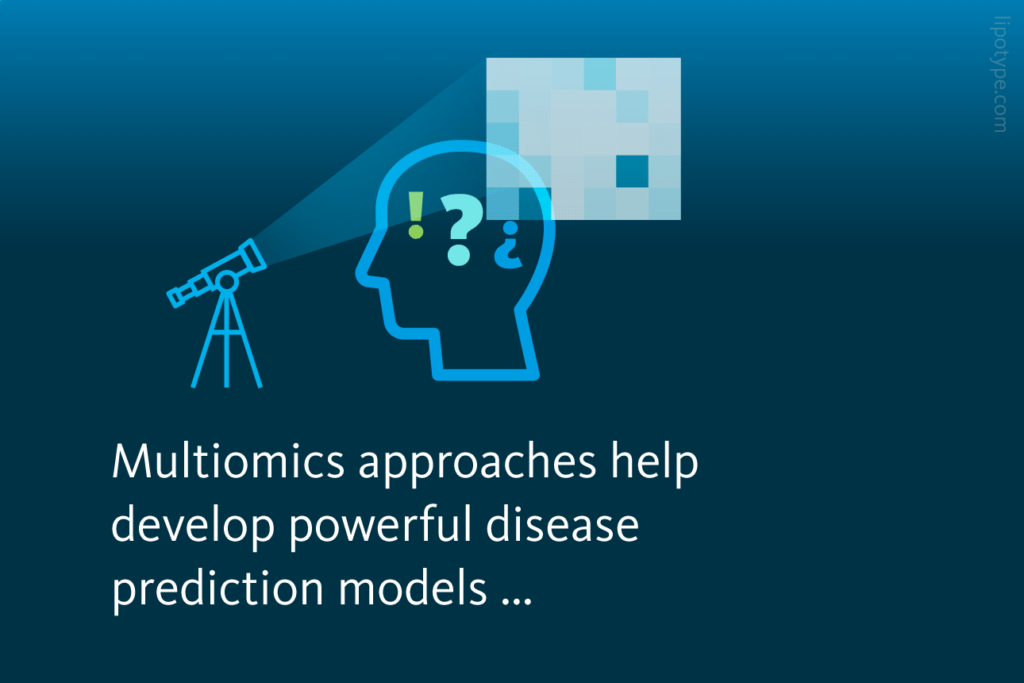 lipotype.com

! ? ¿

Multiomics approaches help develop powerful disease prediction models ...